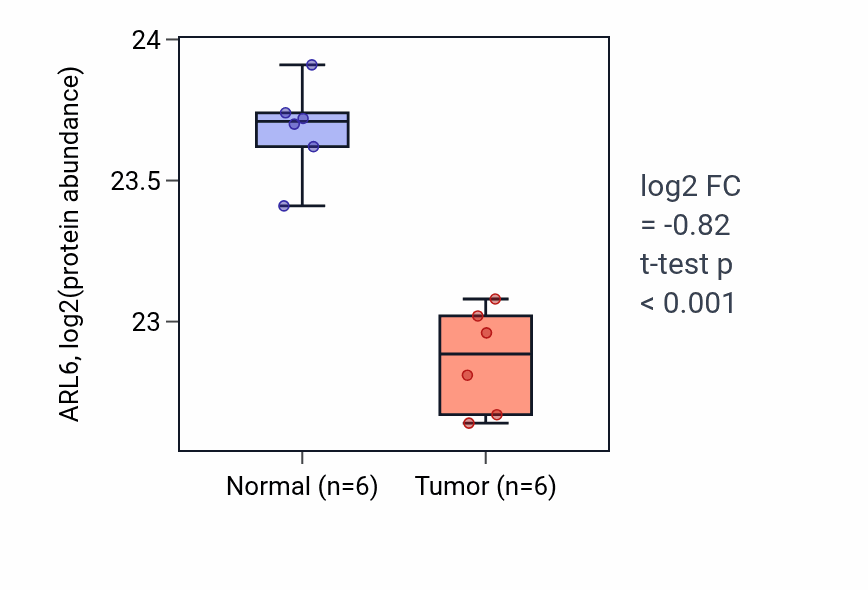 ARL6, log2(protein abundance)

24

23.5

23

Normal (n=6)

Tumor (n=6)

log2 FC
= -0.82
t-test p
< 0.001